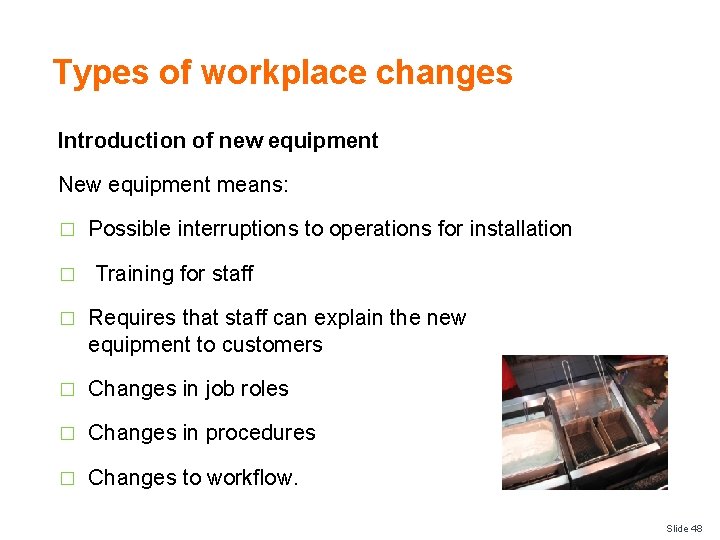 Types of workplace changes

Introduction of new equipment

New equipment means:

□ Possible interruptions to operations for installation

□ Training for staff

□ Requires that staff can explain the new equipment to customers

□ Changes in job roles

□ Changes in procedures

□ Changes to workflow.

Slide 48